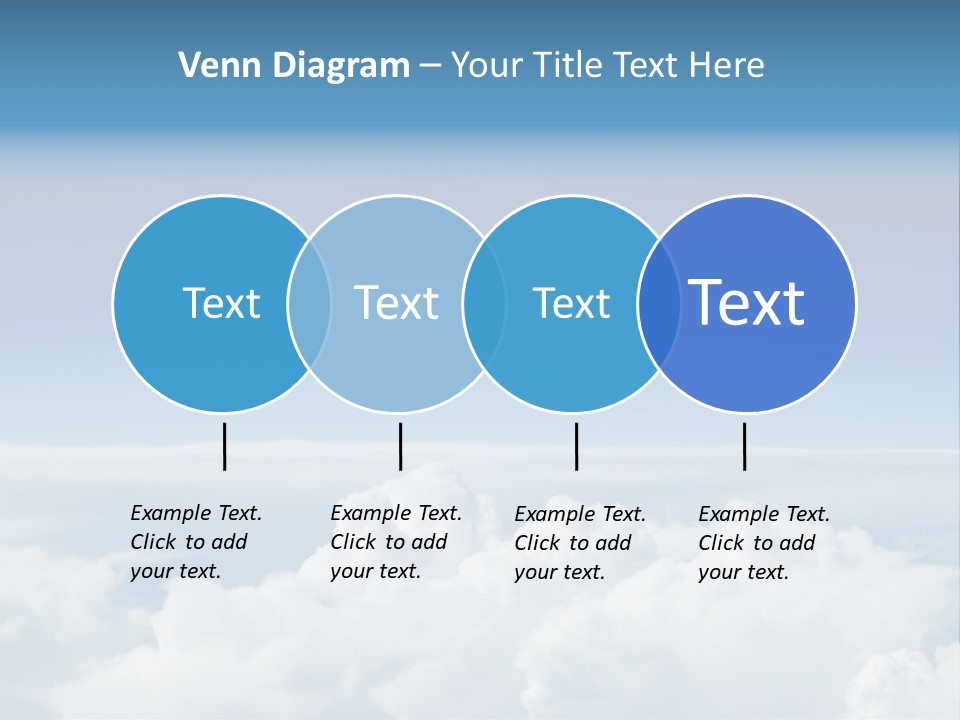 Venn Diagram – Your Title Text Here

Text

Text

Text

Text

Example Text. Click to add your text.

Example Text. Click to add your text.

Example Text. Click to add your text.

Example Text. Click to add your text.